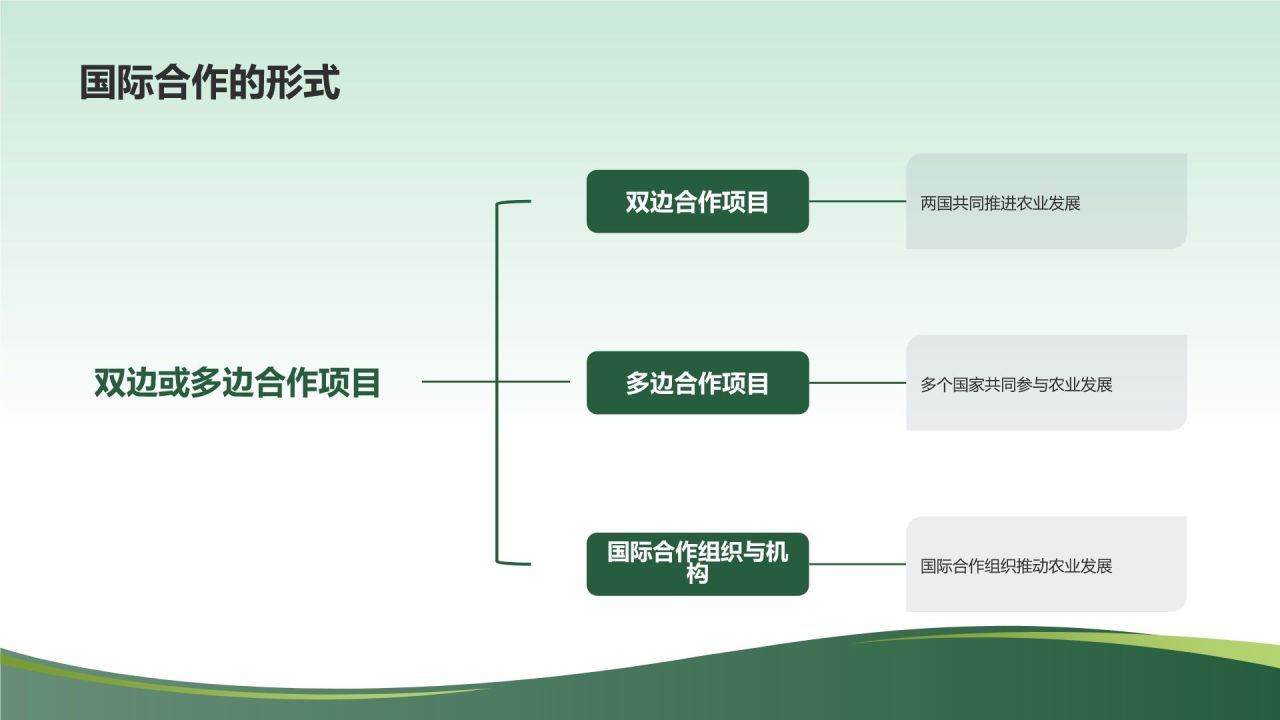 国际合作的形式

双边或多边合作项目

双边合作项目

两国共同推进农业发展

多边合作项目

多个国家共同参与农业发展

国际合作组织与机构

国际合作组织推动农业发展